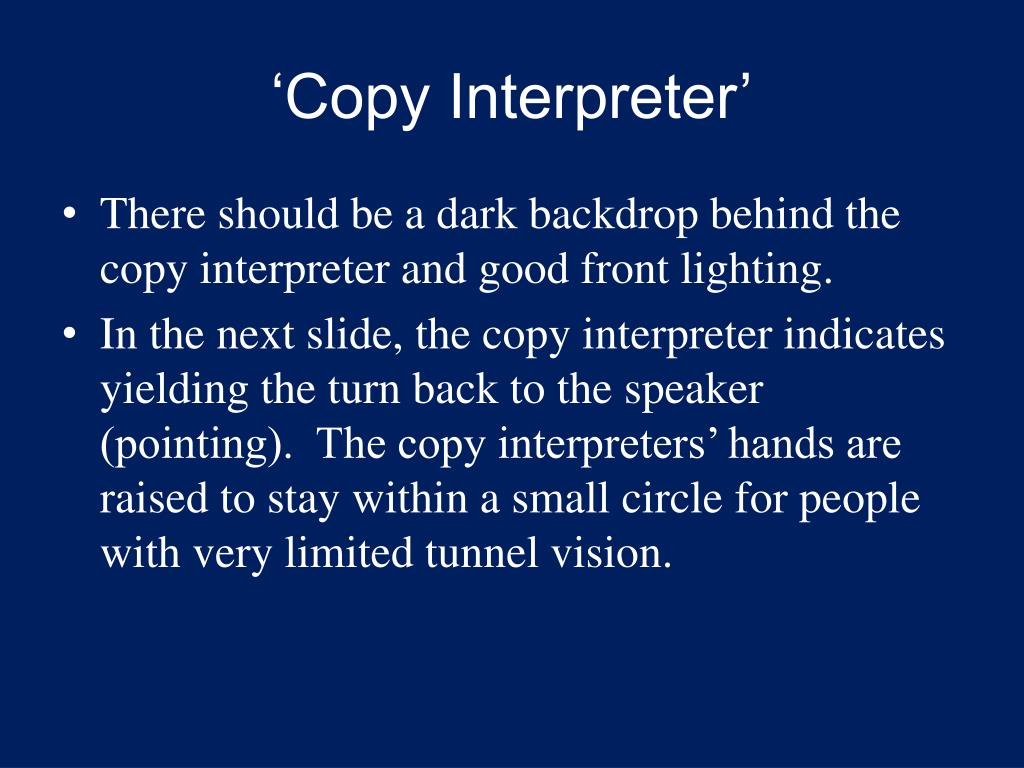 ‘Copy Interpreter’

• There should be a dark backdrop behind the copy interpreter and good front lighting.

• In the next slide, the copy interpreter indicates yielding the turn back to the speaker (pointing). The copy interpreters’ hands are raised to stay within a small circle for people with very limited tunnel vision.